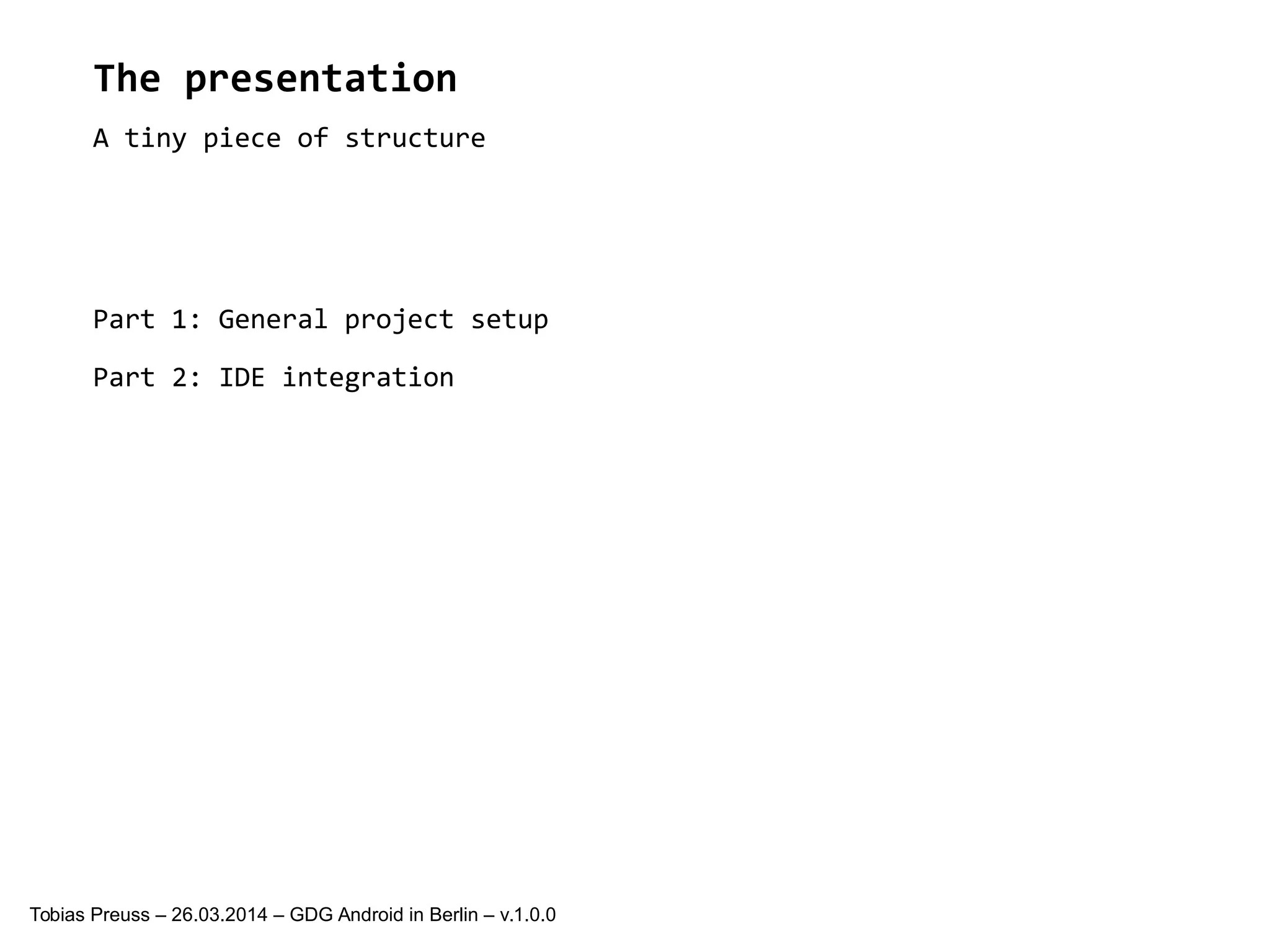 The presentation

A tiny piece of structure

Part 1: General project setup

Part 2: IDE integration

Tobias Preuss – 26.03.2014 – GDG Android in Berlin – v.1.0.0